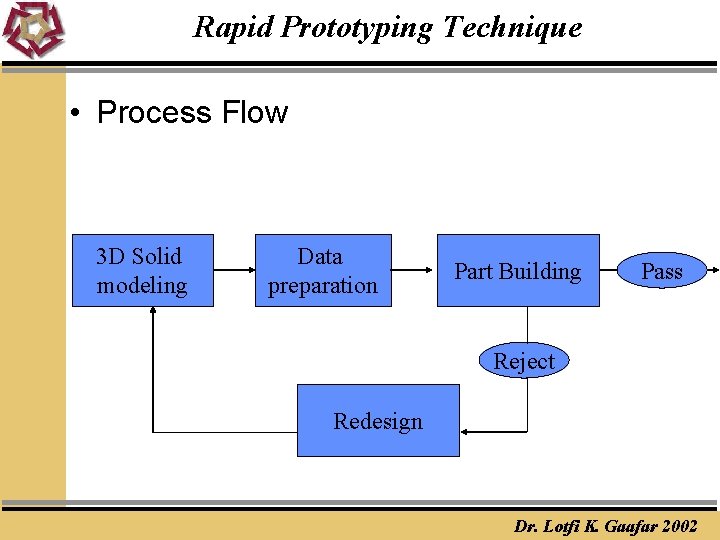 Rapid Prototyping Technique

• Process Flow

3D Solid modeling

Data preparation

Part Building

Pass

Reject

Redesign

Dr. Lotfi K. Gaafar 2002